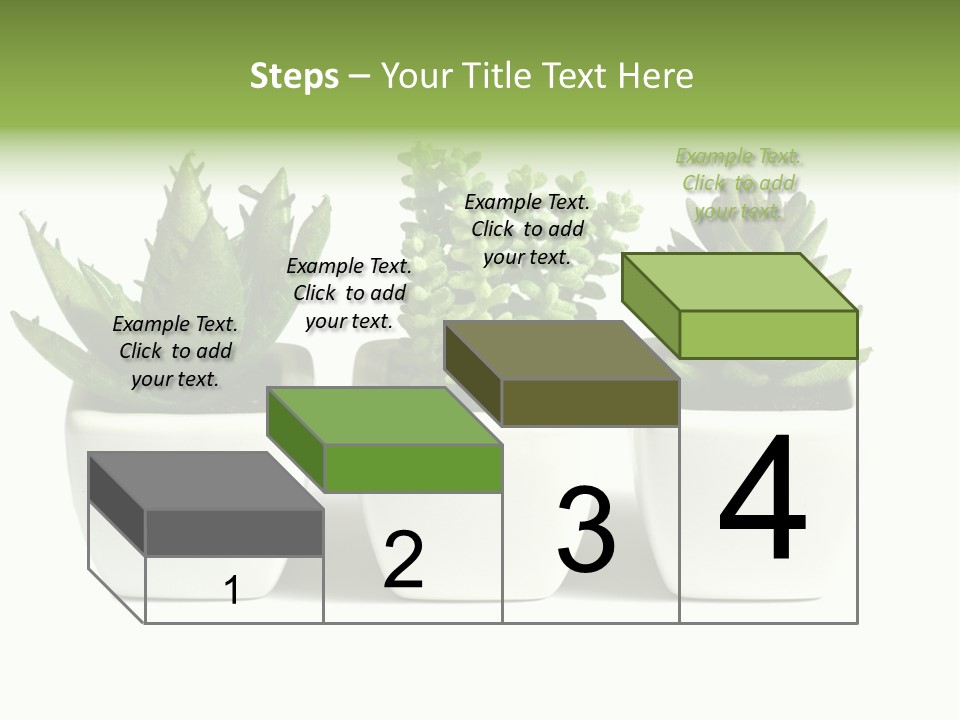 Steps – Your Title Text Here

Example Text. Click to add your text.

Example Text. Click to add your text.

Example Text. Click to add your text.

Example Text. Click to add your text.

1

2

3

4